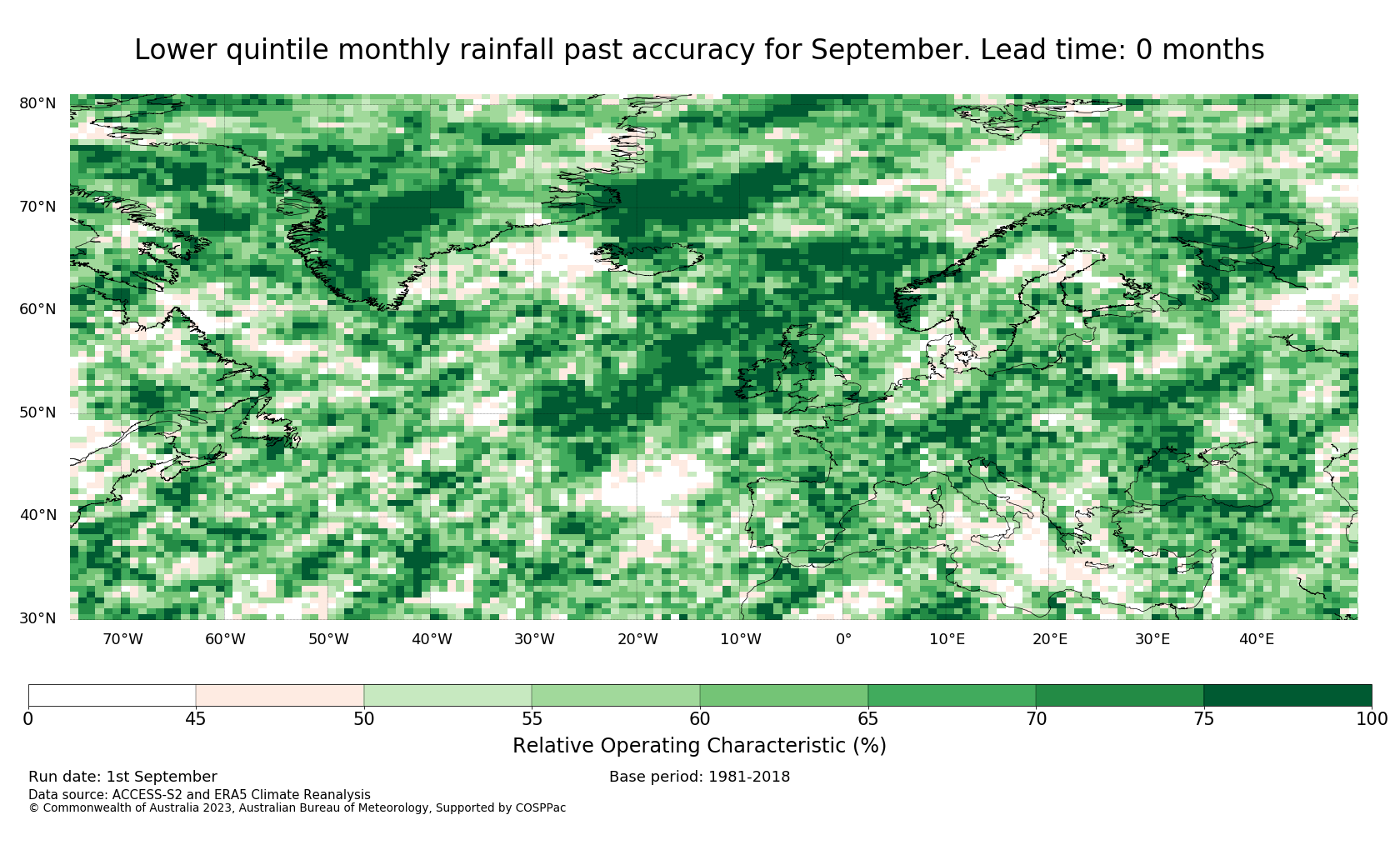 Lower quintile monthly rainfall past accuracy for September. Lead time: 0 months

80°N
70°N
60°N
50°N
40°N
30°N

70°W 60°W 50°W 40°W 30°W 20°W 10°W 0° 10°E 20°E 30°E 40°E

0 45 50 55 60 65 70 75 100

Relative Operating Characteristic (%)

Run date: 1st September
Base period: 1981-2018
Data source: ACCESS-S2 and ERA5 Climate Reanalysis
© Commonwealth of Australia 2023, Australian Bureau of Meteorology, Supported by COSPPac